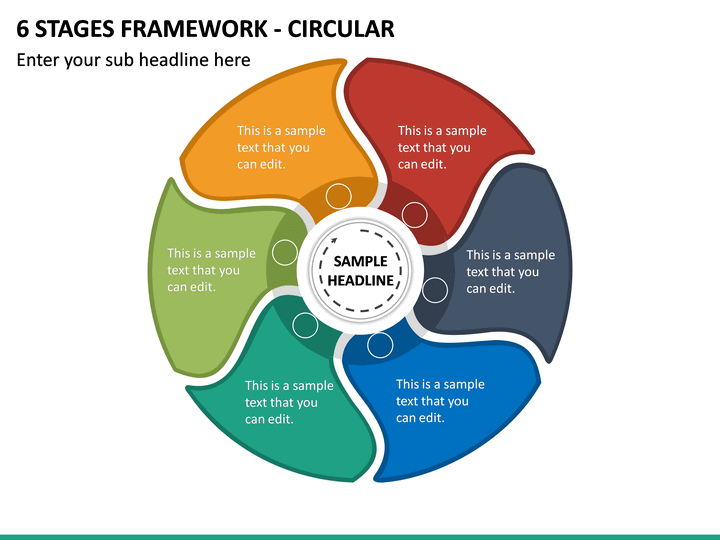 6 STAGES FRAMEWORK - CIRCULAR

Enter your sub headline here

This is a sample text that you can edit.

This is a sample text that you can edit.

This is a sample text that you can edit.

SAMPLE HEADLINE

This is a sample text that you can edit.

This is a sample text that you can edit.

This is a sample text that you can edit.